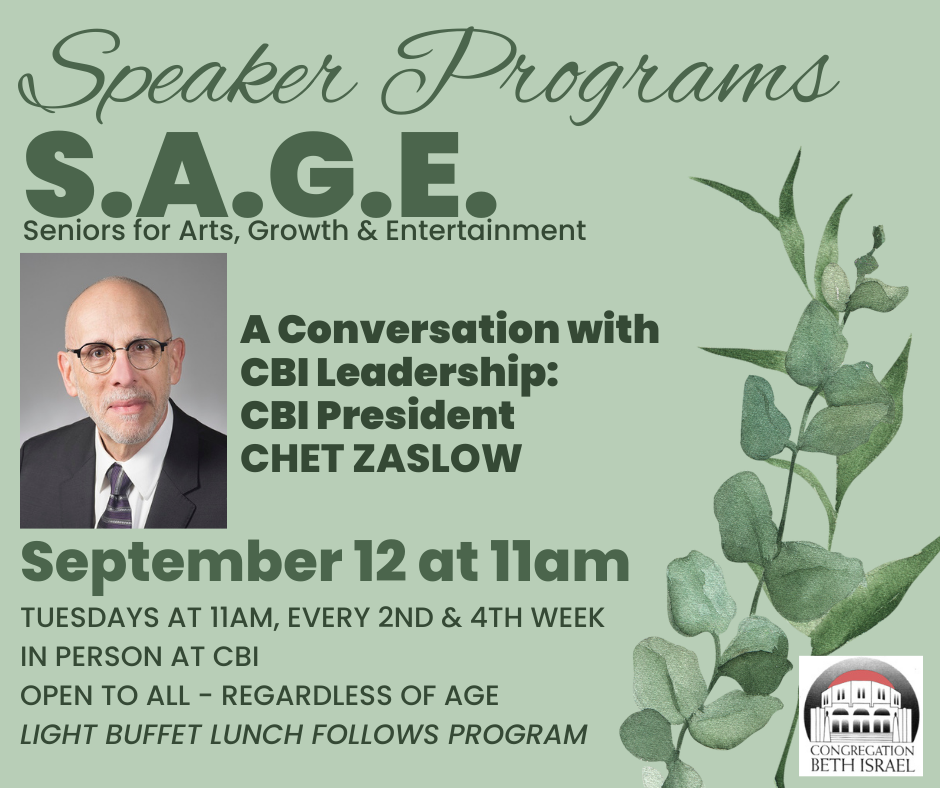 Speaker Programs

S.A.G.E.

Seniors for Arts, Growth & Entertainment

A Conversation with CBI Leadership: CBI President CHET ZASLOW

September 12 at 11am

TUESDAYS AT 11AM, EVERY 2ND & 4TH WEEK

IN PERSON AT CBI

OPEN TO ALL - REGARDLESS OF AGE

LIGHT BUFFET LUNCH FOLLOWS PROGRAM

CONGREGATION BETH ISRAEL